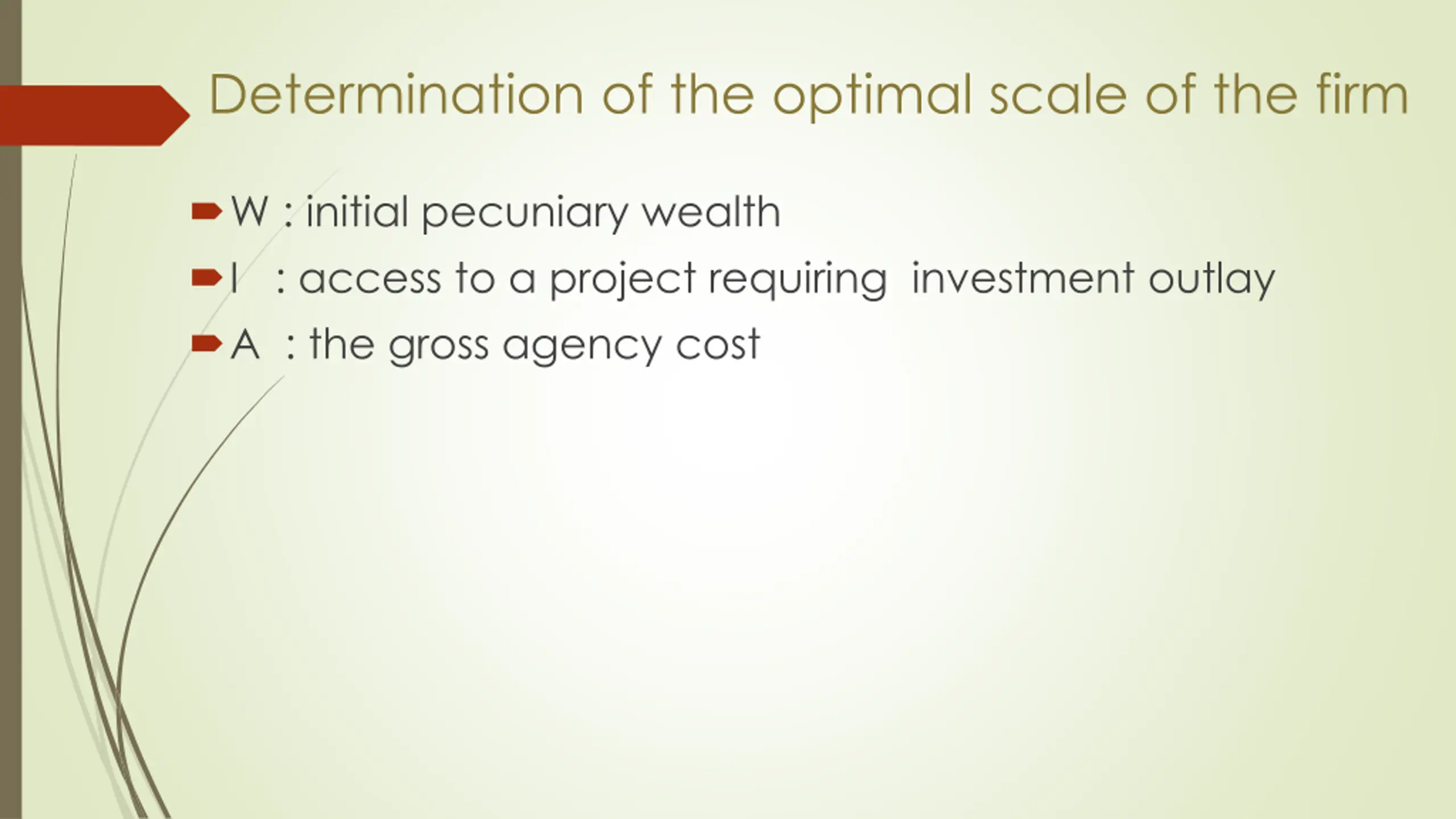 Determination of the optimal scale of the firm

W : initial pecuniary wealth

I : access to a project requiring investment outlay

A : the gross agency cost